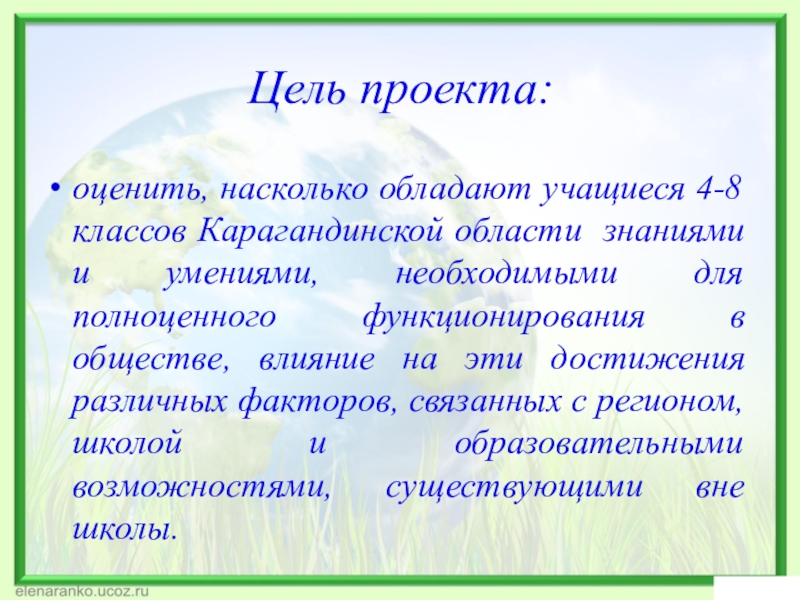 Цель проекта:

• оценить, насколько обладают учащиеся 4-8 классов Карагандинской области знаниями и умениями, необходимыми для полноценного функционирования в обществе, влияние на эти достижения различных факторов, связанных с регионом, школой и образовательными возможностями, существующими вне школы.

elenaranko.ucoz.ru